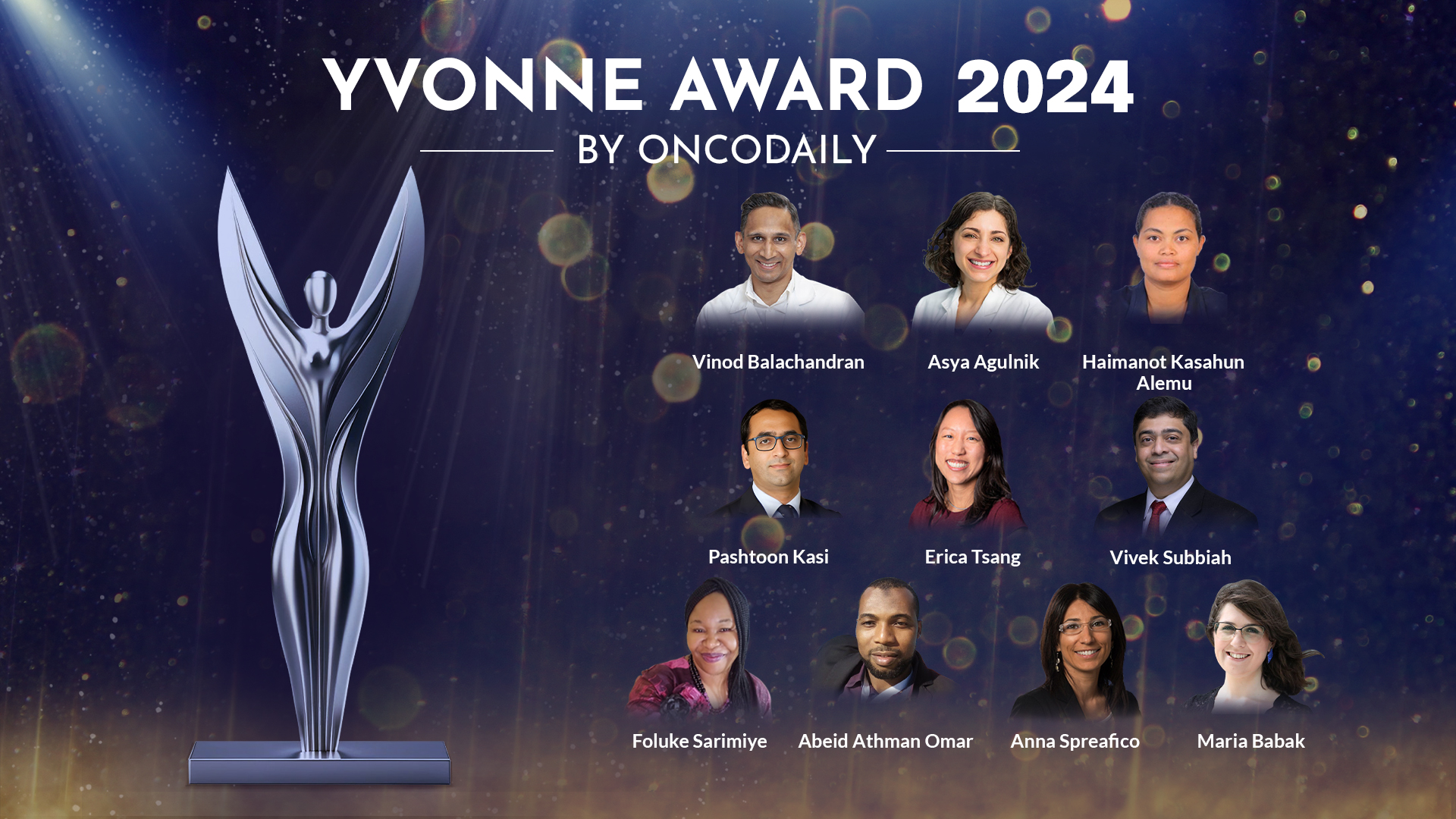 YVONNE AWARD 2024

BY ONCODAILY

Vinod Balachandran

Asya Agulnik

Haimanot Kasahun Alemu

Pashtoon Kasi

Erica Tsang

Vivek Subbiah

Foluke Sarimiye

Abeid Athman Omar

Anna Spreafico

Maria Babak